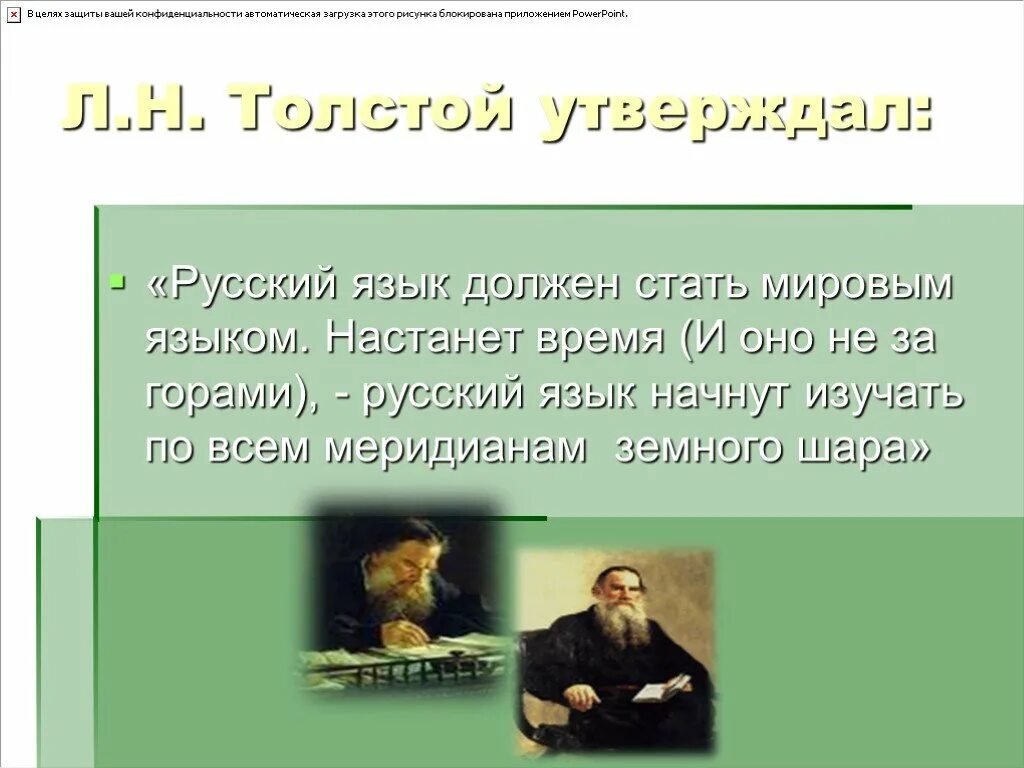 В целях защиты вашей конфиденциальности автоматическая загрузка этого рисунка блокирована приложением PowerPoint.

Л.Н. Толстой утверждал:

«Русский язык должен стать мировым языком. Настанет время (И оно не за горами), - русский язык начнут изучать по всем меридианам земного шара»